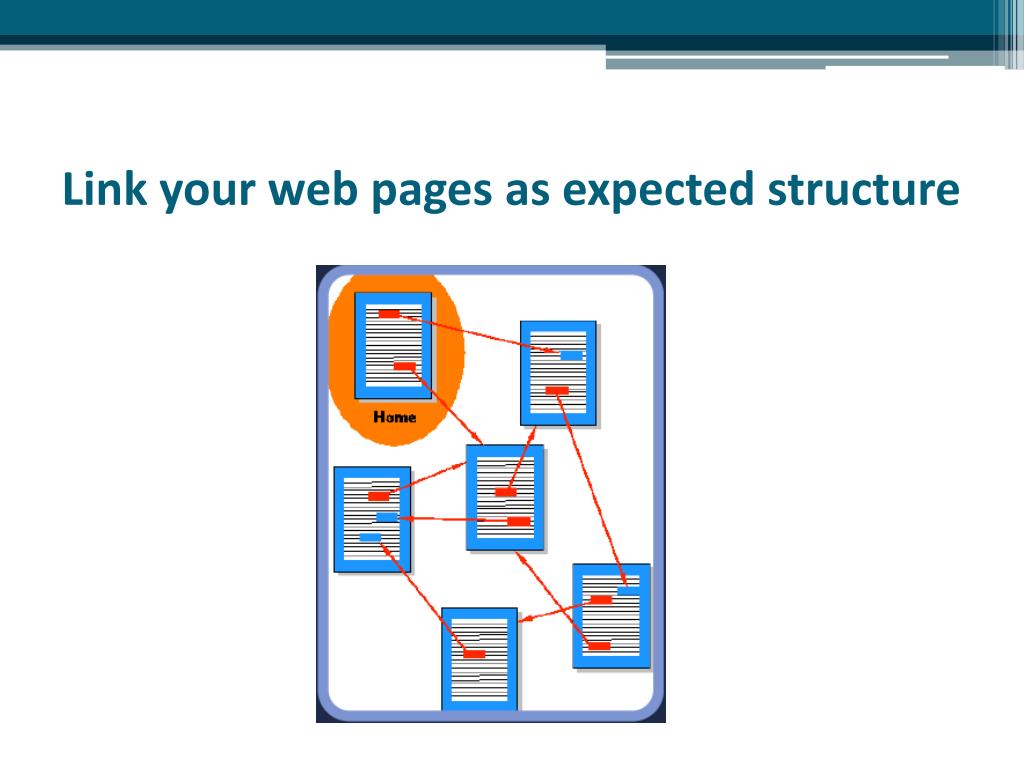 Link your web pages as expected structure

Home